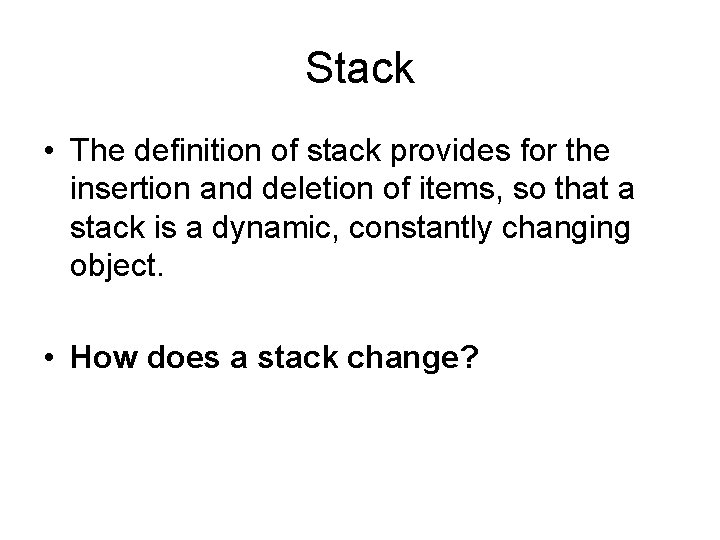 Stack

• The definition of stack provides for the insertion and deletion of items, so that a stack is a dynamic, constantly changing object.

• How does a stack change?